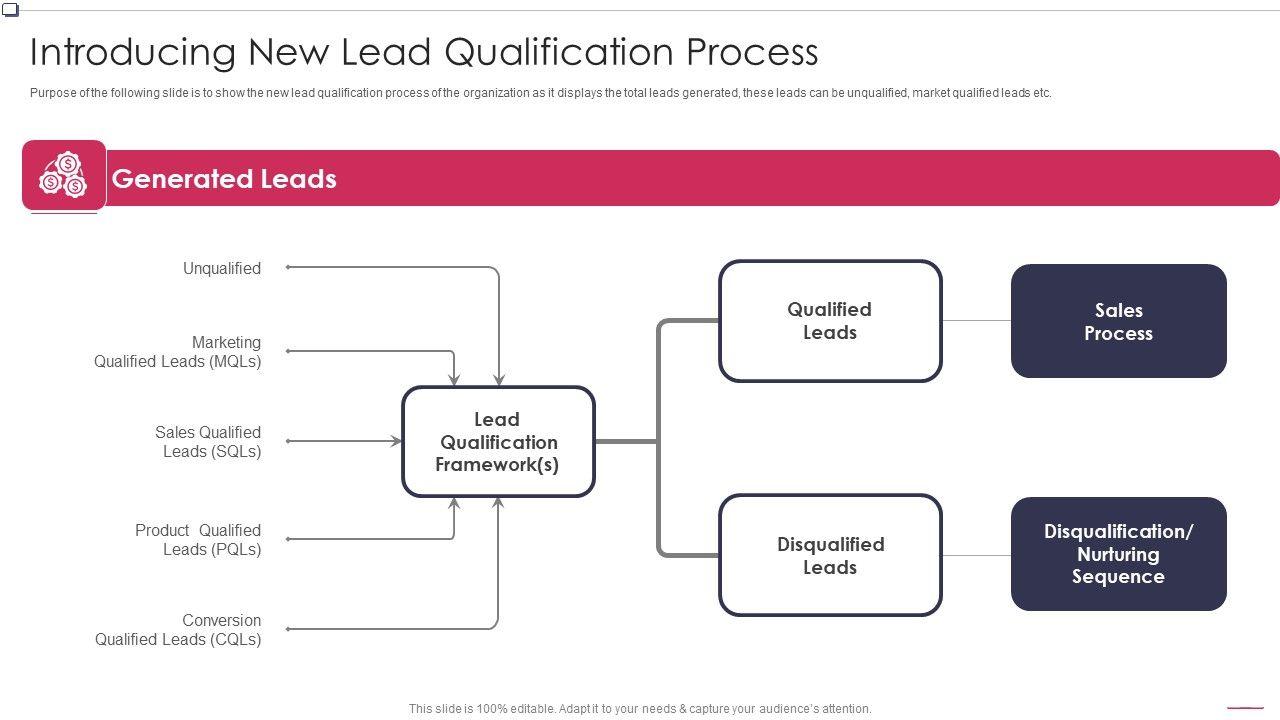 Introducing New Lead Qualification Process

Purpose of the following slide is to show the new lead qualification process of the organization as it displays the total leads generated, these leads can be unqualified, market qualified leads etc.

Generated Leads

Unqualified

Marketing Qualified Leads (MQLs)

Sales Qualified Leads (SQLs)

Product Qualified Leads (PQLs)

Conversion Qualified Leads (CQLs)

Lead Qualification Framework(s)

Qualified Leads

Disqualified Leads

Sales Process

Disqualification/ Nurturing Sequence

This slide is 100% editable. Adapt it to your needs & capture your audience's attention.